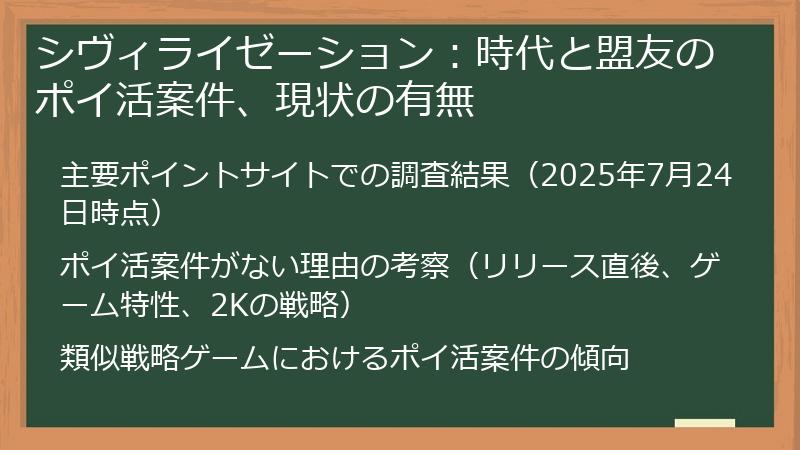 シヴィライゼーション：時代と盟友のポイ活案件、現状の有無

主要ポイントサイトでの調査結果（2025年7月24日時点）

ポイ活案件がない理由の考察（リリース直後、ゲーム特性、2Kの戦略）

類似戦略ゲームにおけるポイ活案件の傾向